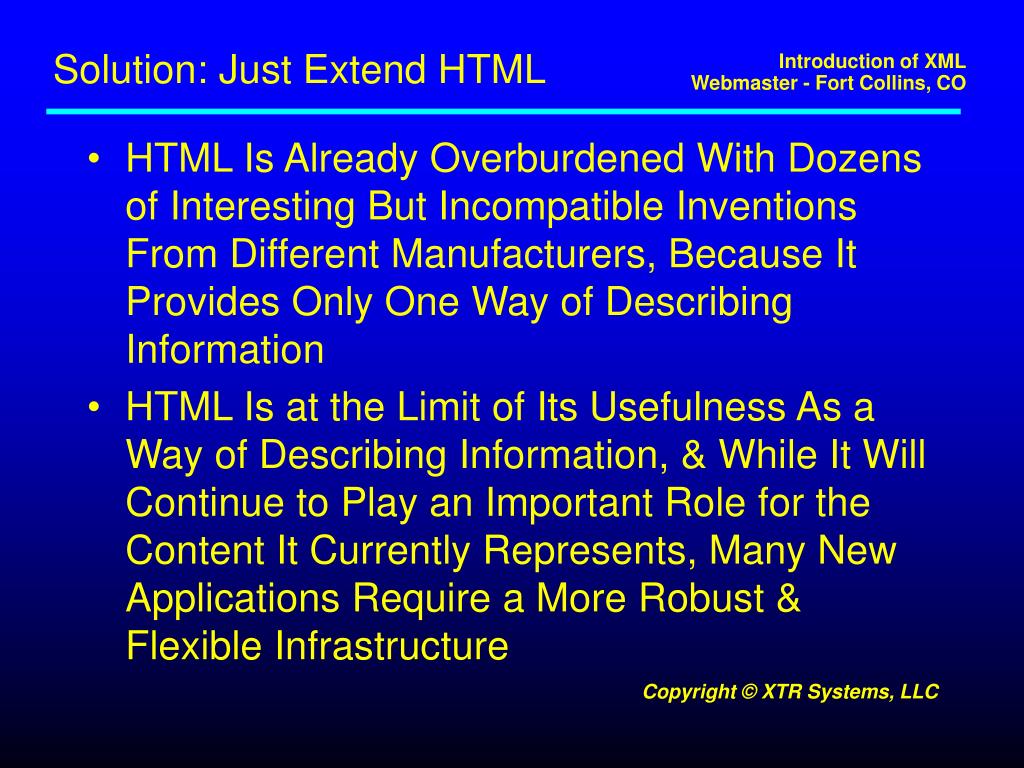 Solution: Just Extend HTML

Introduction of XML
Webmaster - Fort Collins, CO

• HTML Is Already Overburdened With Dozens of Interesting But Incompatible Inventions From Different Manufacturers, Because It Provides Only One Way of Describing Information

• HTML Is at the Limit of Its Usefulness As a Way of Describing Information, & While It Will Continue to Play an Important Role for the Content It Currently Represents, Many New Applications Require a More Robust & Flexible Infrastructure

Copyright © XTR Systems, LLC